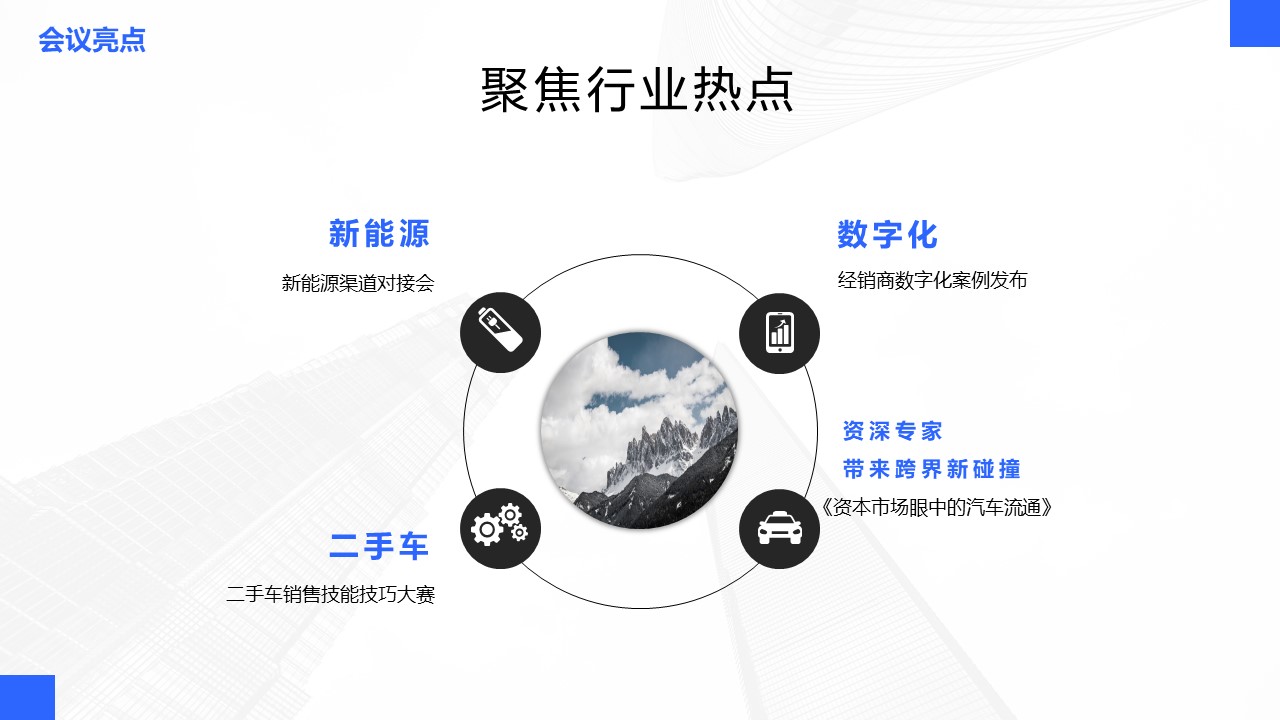 会议亮点

聚焦行业热点

新能源

新能源渠道对接会

数字化

经销商数字化案例发布

资深专家

带来跨界新碰撞

《资本市场眼中的汽车流通》

二手车

二手车销售技能技巧大赛